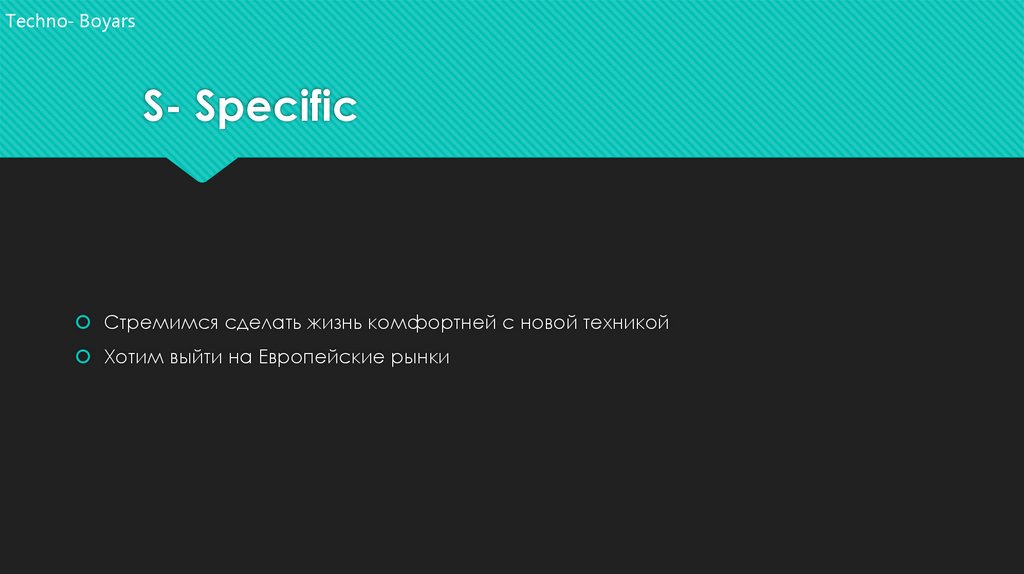 Techno- Boyars

S- Specific

Стремимся сделать жизнь комфортней с новой техникой
Хотим выйти на Европейские рынки